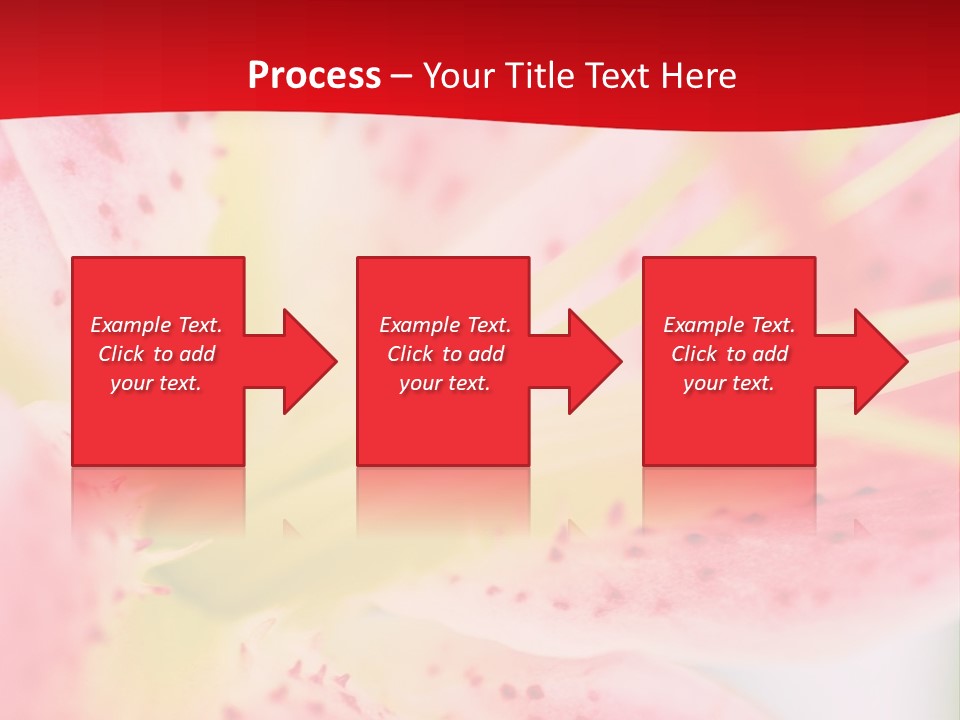 Process – Your Title Text Here

Example Text. Click to add your text.

Example Text. Click to add your text.

Example Text. Click to add your text.